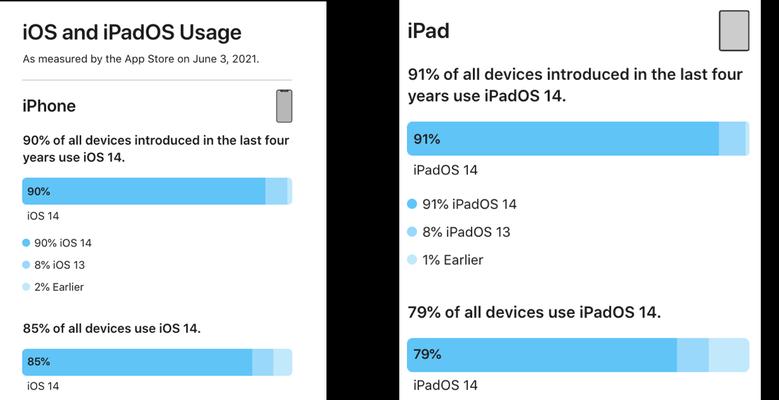 iOS and iPadOS Usage

As measured by the App Store on June 3, 2021.

iPhone

90% of all devices introduced in the last four years use iOS 14.

90%

iOS 14

90% iOS 14

8% iOS 13

2% Earlier

85% of all devices use iOS 14.

85%

iOS 14

iPad

91% of all devices introduced in the last four years use iPadOS 14.

91%

iPadOS 14

91% iPadOS 14

8% iPadOS 13

1% Earlier

79% of all devices use iPadOS 14.

79%

iPadOS 14